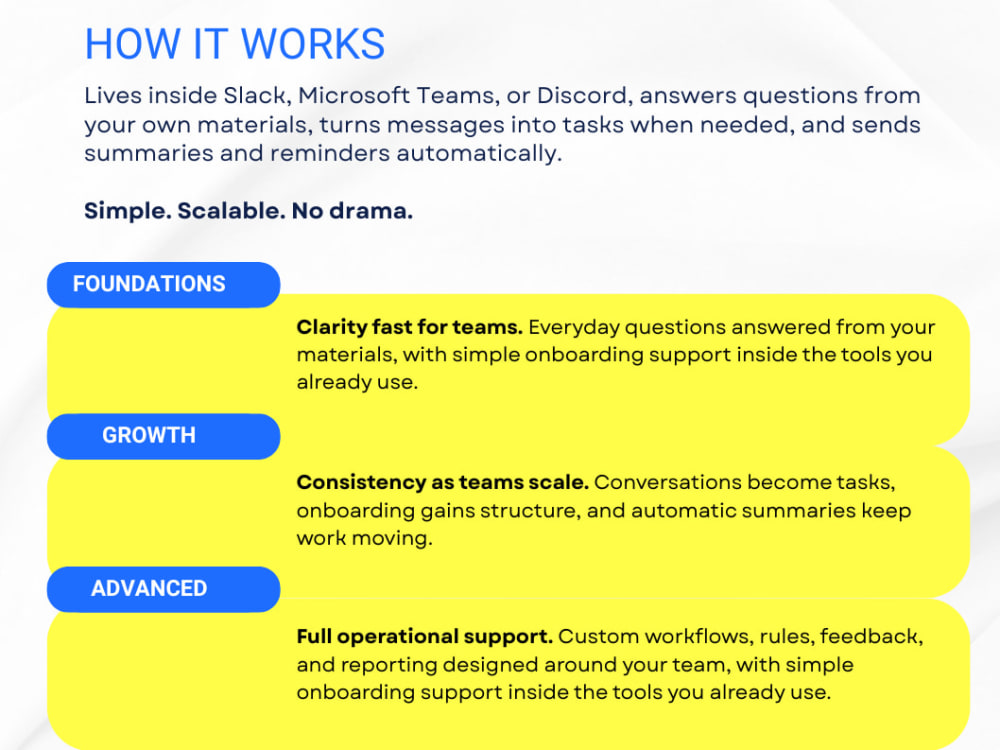 HOW IT WORKS

Lives inside Slack, Microsoft Teams, or Discord, answers questions from your own materials, turns messages into tasks when needed, and sends summaries and reminders automatically.

Simple. Scalable. No drama.

FOUNDATIONS

Clarity fast for teams. Everyday questions answered from your materials, with simple onboarding support inside the tools you already use.

GROWTH

Consistency as teams scale. Conversations become tasks, onboarding gains structure, and automatic summaries keep work moving.

ADVANCED

Full operational support. Custom workflows, rules, feedback, and reporting designed around your team, with simple onboarding support inside the tools you already use.